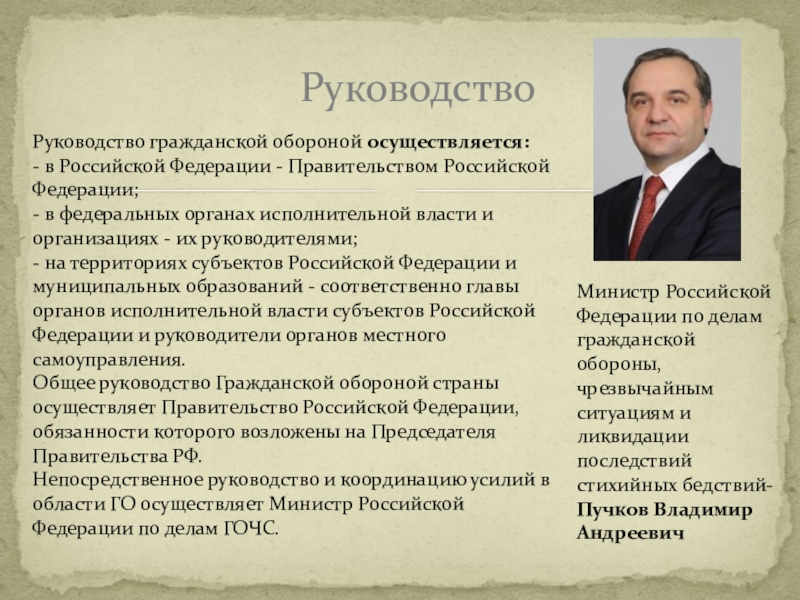 Руководство

Руководство гражданской обороной осуществляется:
- в Российской Федерации - Правительством Российской Федерации;
- в федеральных органах исполнительной власти и организациях - их руководителями;
- на территориях субъектов Российской Федерации и муниципальных образований - соответственно главы органов исполнительной власти субъектов Российской Федерации и руководители органов местного самоуправления.
Общее руководство Гражданской обороной страны осуществляет Правительство Российской Федерации, обязанности которого возложены на Председателя Правительства РФ.
Непосредственное руководство и координацию усилий в области ГО осуществляет Министр Российской Федерации по делам ГОЧС.

Министр Российской Федерации по делам гражданской обороны, чрезвычайным ситуациям и ликвидации последствий стихийных бедствий-
Пучков Владимир Андреевич